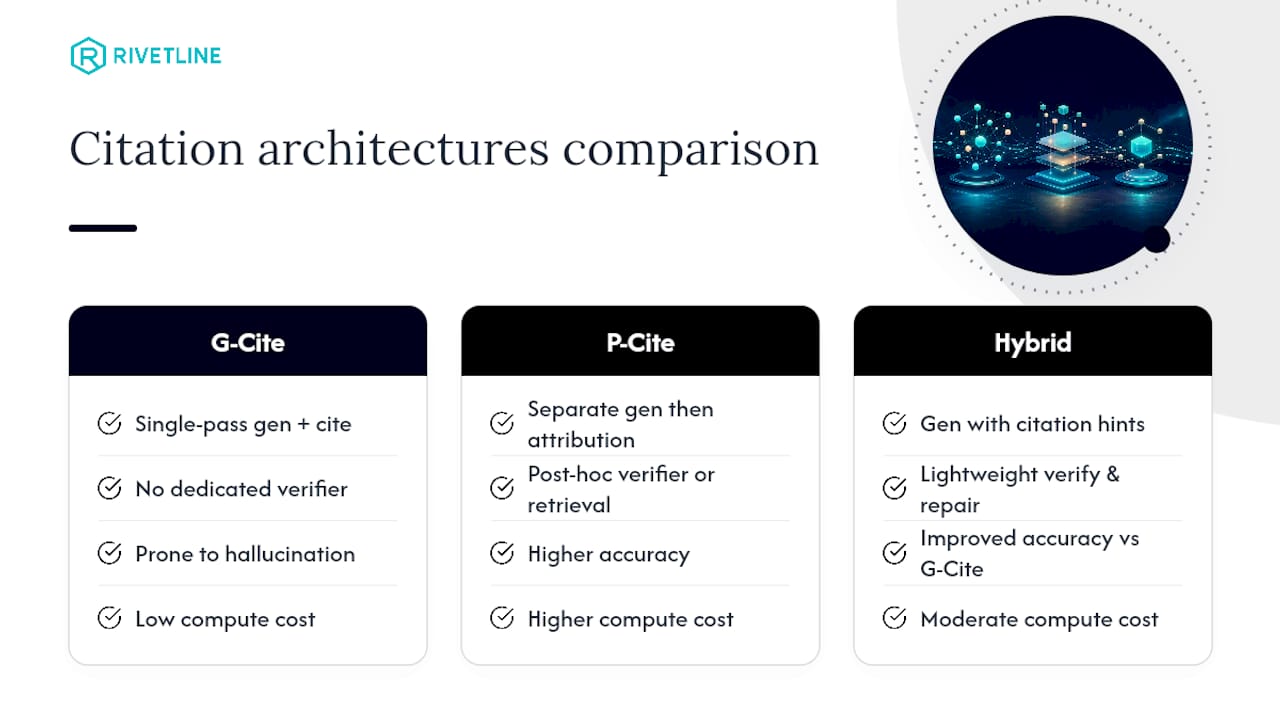 RIVETLINE

Citation architectures comparison

G-Cite

Single-pass gen + cite

No dedicated verifier

Prone to hallucination

Low compute cost

P-Cite

Separate gen then attribution

Post-hoc verifier or retrieval

Higher accuracy

Higher compute cost

Hybrid

Gen with citation hints

Lightweight verify & repair

Improved accuracy vs G-Cite

Moderate compute cost